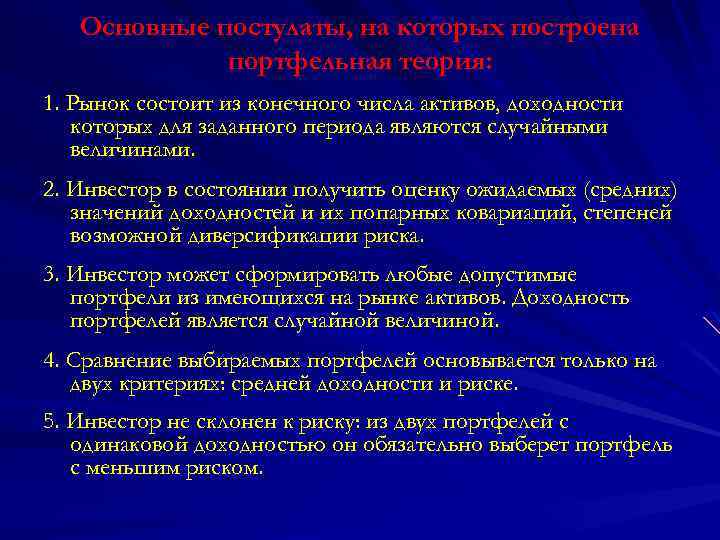 Основные постулаты, на которых построена портфельная теория:

1. Рынок состоит из конечного числа активов, доходности которых для заданного периода являются случайными величинами.

2. Инвестор в состоянии получить оценку ожидаемых (средних) значений доходностей и их попарных ковариаций, степеней возможной диверсификации риска.

3. Инвестор может сформировать любые допустимые портфели из имеющихся на рынке активов. Доходность портфелей является случайной величиной.

4. Сравнение выбираемых портфелей основывается только на двух критериях: средней доходности и риске.

5. Инвестор не склонен к риску: из двух портфелей с одинаковой доходностью он обязательно выберет портфель с меньшим риском.